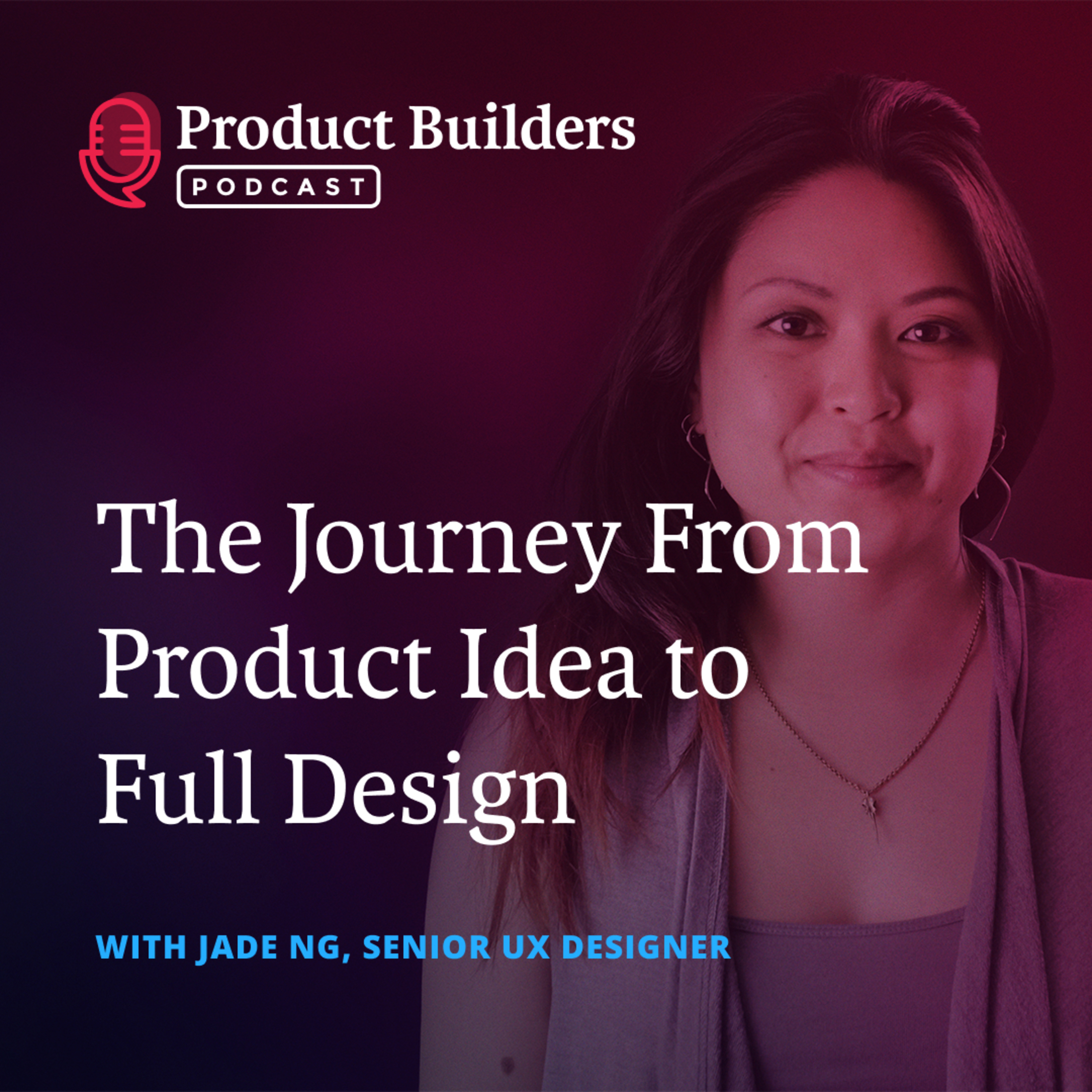 Product Builders
PODCAST

The Journey From Product Idea to Full Design

WITH JADE NG, SENIOR UX DESIGNER